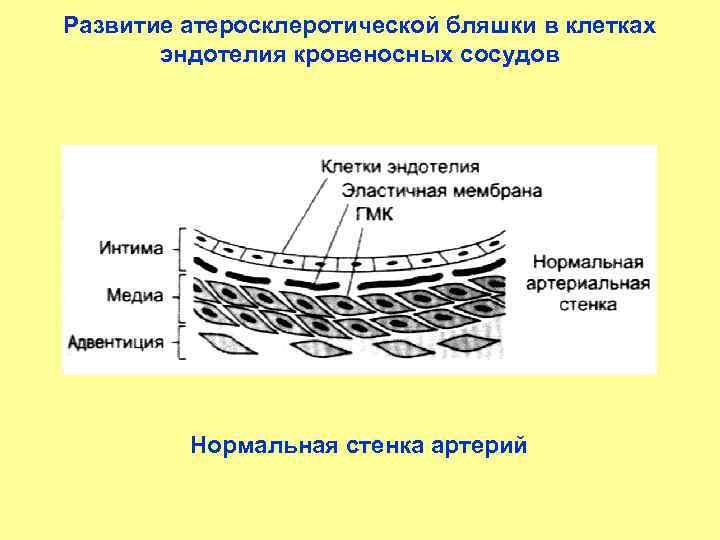 Развитие атеросклеротической бляшки в клетках эндотелия кровеносных сосудов

Клетки эндотелия
Эластичная мембрана
ГМК

Интима
Медиа
Адвентиция

Нормальная артериальная стенка

Нормальная стенка артерий